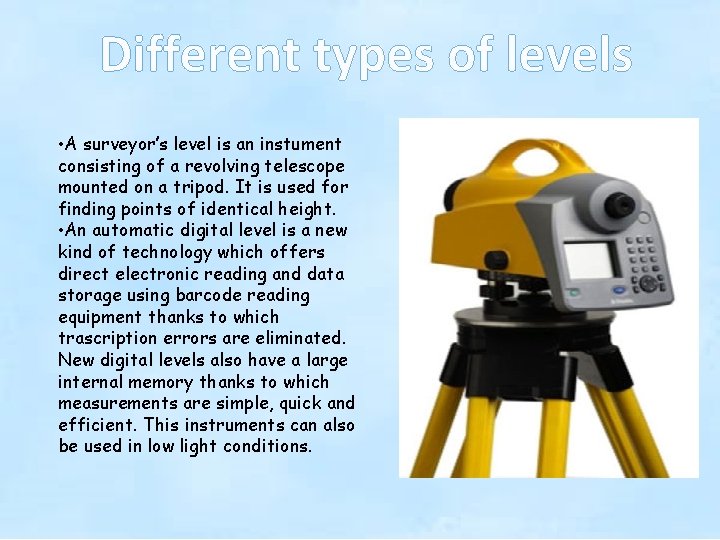 Different types of levels

•A surveyor's level is an instument consisting of a revolving telescope mounted on a tripod. It is used for finding points of identical height.
•An automatic digital level is a new kind of technology which offers direct electronic reading and data storage using barcode reading equipment thanks to which trascription errors are eliminated. New digital levels also have a large internal memory thanks to which measurements are simple, quick and efficient. This instruments can also be used in low light conditions.